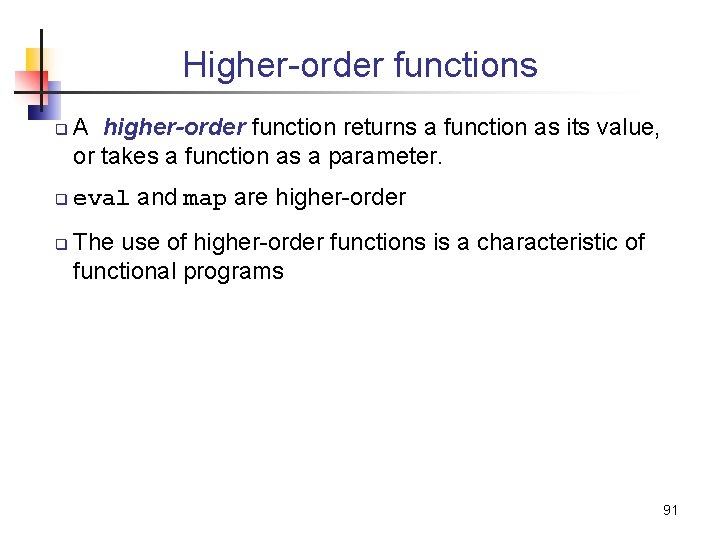 Higher-order functions

A higher-order function returns a function as its value, or takes a function as a parameter.

eval and map are higher-order

The use of higher-order functions is a characteristic of functional programs

91